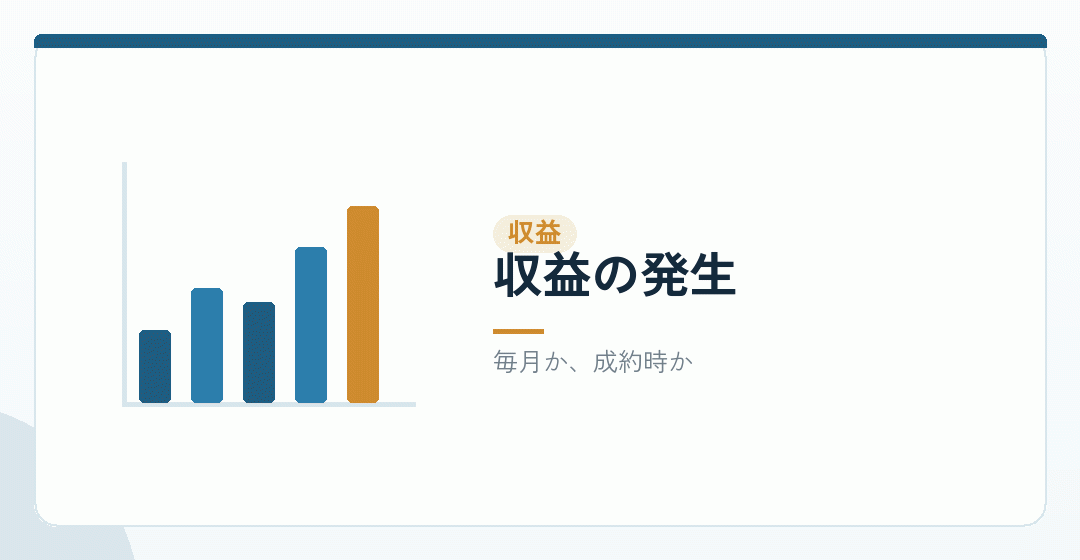 収益

収益の発生

毎月か、成約時か